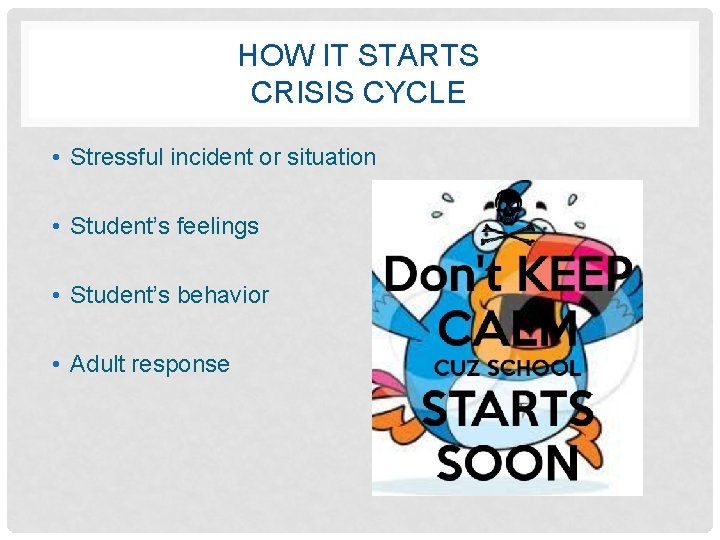 HOW IT STARTS
CRISIS CYCLE

• Stressful incident or situation

• Student's feelings

• Student's behavior

• Adult response

Don't KEEP
CALM
CUZ SCHOOL
STARTS
SOON